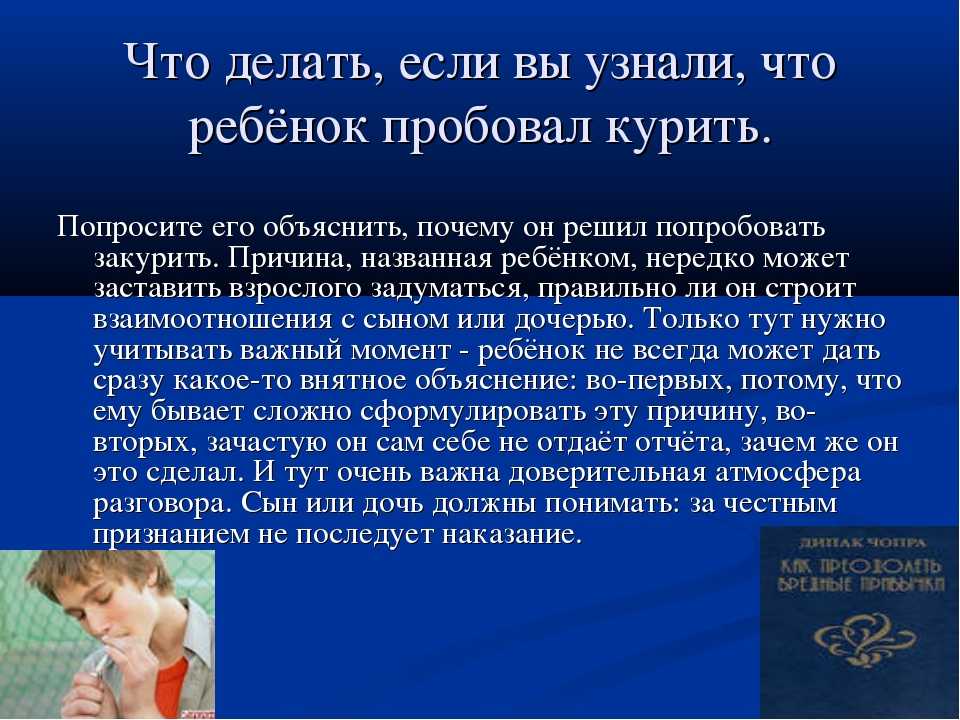 Что делать, если вы узнали, что ребёнок пробовал курить.

Попросите его объяснить, почему он решил попробовать закурить. Причина, названная ребёнком, нередко может заставить взрослого задуматься, правильно ли он строит взаимоотношения с сыном или дочерью. Только тут нужно учитывать важный момент - ребёнок не всегда может дать сразу какое-то внятное объяснение: во-первых, потому, что ему бывает сложно сформулировать эту причину, во-вторых, зачастую он сам себе не отдаёт отчёта, зачем же он это сделал. И тут очень важна доверительная атмосфера разговора. Сын или дочь должны понимать: за честным признанием не последует наказание.

ДИПАК ЧОПРА
КАК ПРЕОДОЛЕТЬ ВРЕДНЫЕ ПРИВЫЧКИ